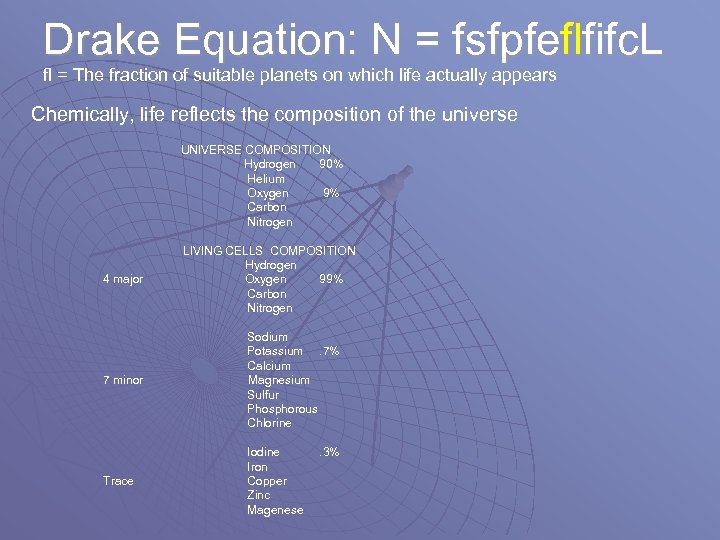 Drake Equation: N = fsfpfeflfifcL

fl = The fraction of suitable planets on which life actually appears

Chemically, life reflects the composition of the universe

UNIVERSE COMPOSITION
Hydrogen 90%
Helium
Oxygen 9%
Carbon
Nitrogen

LIVING CELLS COMPOSITION
Hydrogen
4 major Oxygen 99%
Carbon
Nitrogen

Sodium
Potassium .7%
Calcium
7 minor Magnesium
Sulfur
Phosphorous
Chlorine

Iodine .3%
Iron
Trace Copper
Zinc
Magenese